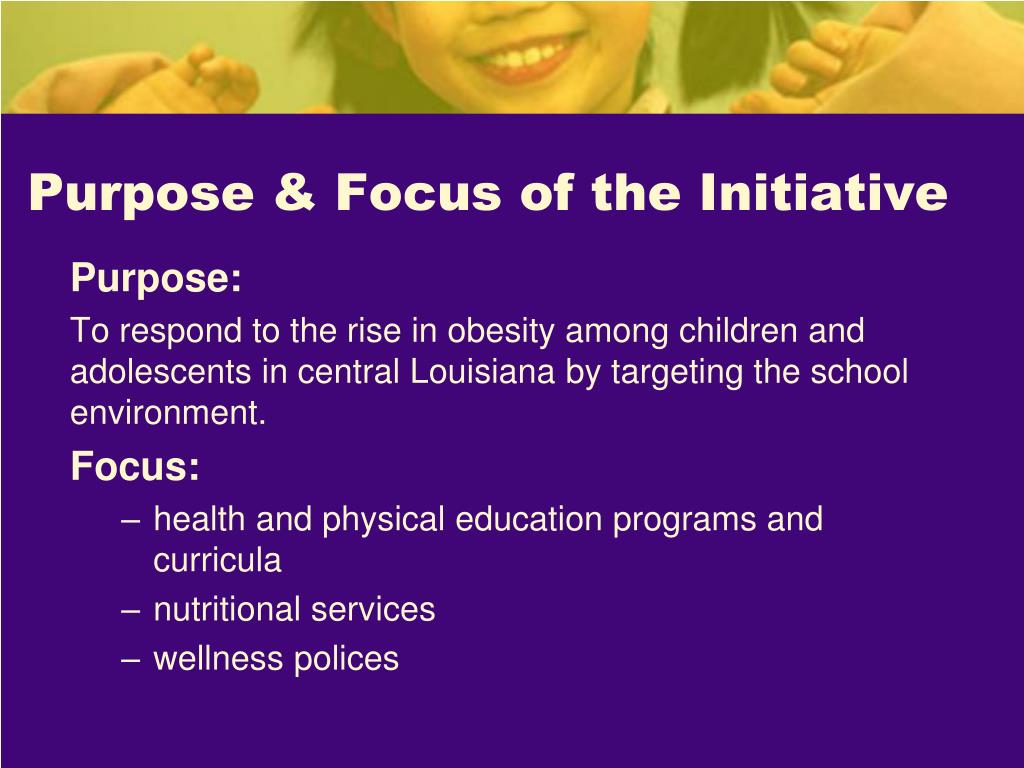 Purpose & Focus of the Initiative

Purpose:

To respond to the rise in obesity among children and adolescents in central Louisiana by targeting the school environment.

Focus:

– health and physical education programs and curricula
– nutritional services
– wellness polices